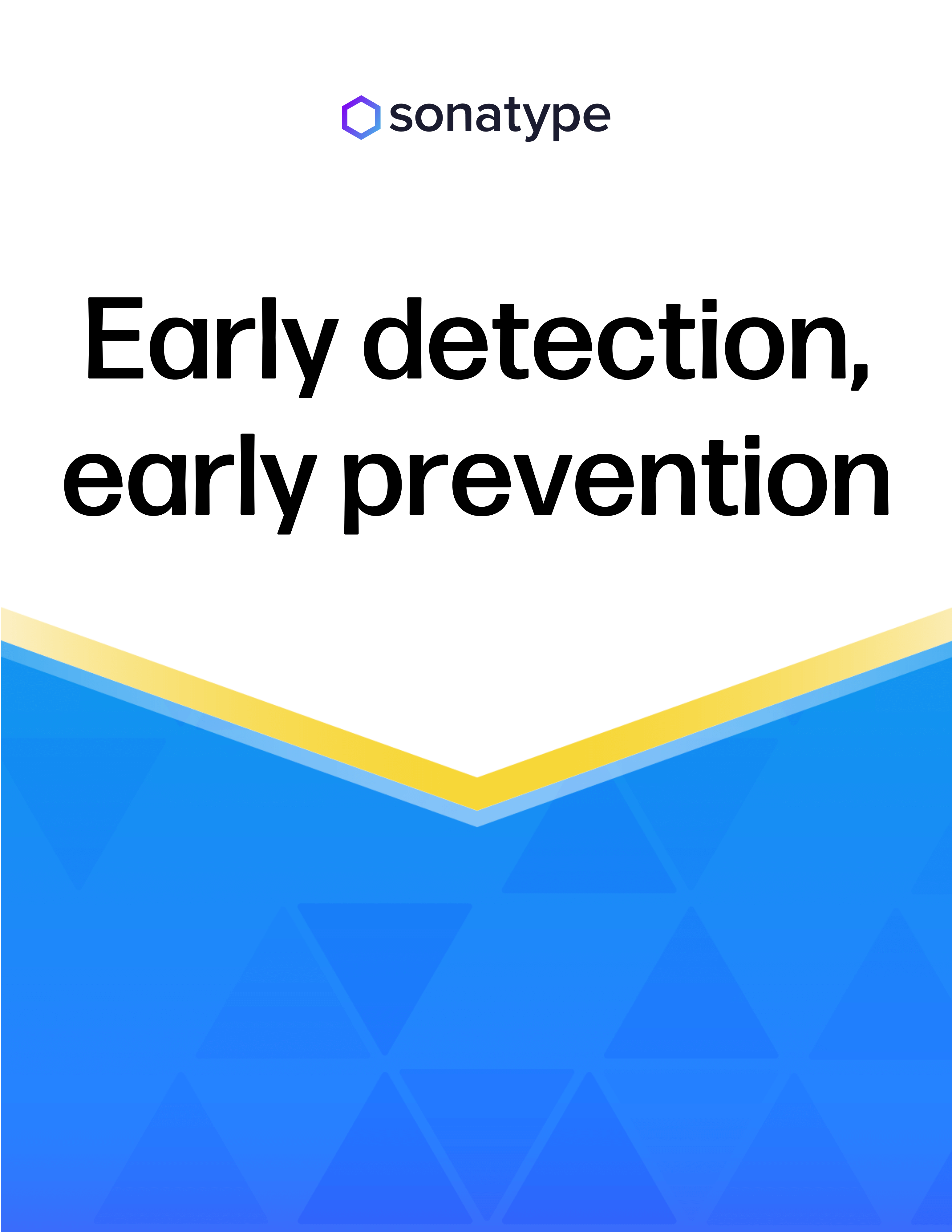 sonatype

Early detection, early prevention